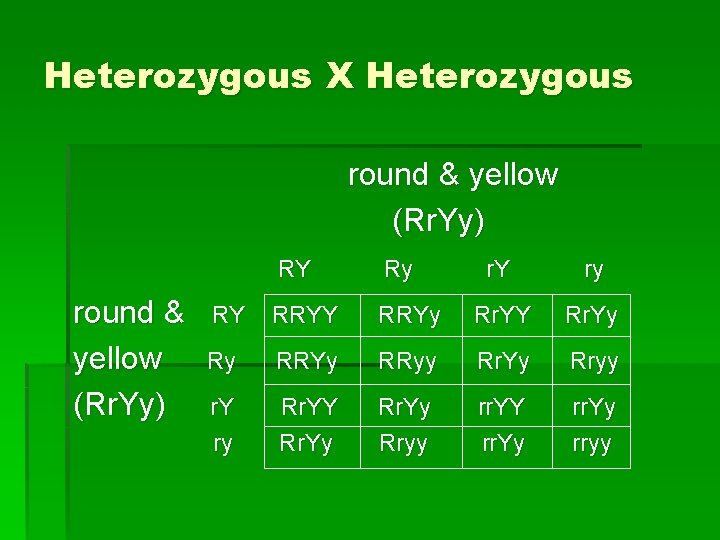 Heterozygous X Heterozygous

round & yellow
(RrYy)

round & yellow (RrYy)

| | RY | Ry | rY | ry |
|---|---|---|---|---|
| RY | RRYY | RRYy | RrYY | RrYy |
| Ry | RRYy | RRyy | RrYy | Rryy |
| rY | RrYY | RrYy | rrYY | rrYy |
| ry | RrYy | Rryy | rrYy | rryy |